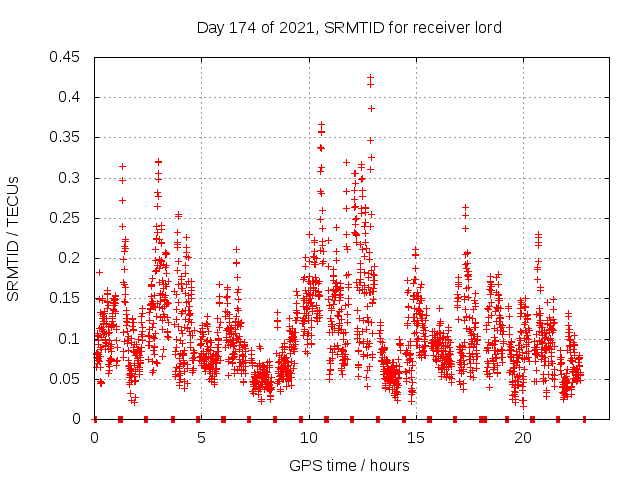 Day 174 of 2021, SRMTID for receiver lord

SRMTID / TECUs

0.45
0.4
0.35
0.3
0.25
0.2
0.15
0.1
0.05
0

0
5
10
15
20

GPS time / hours